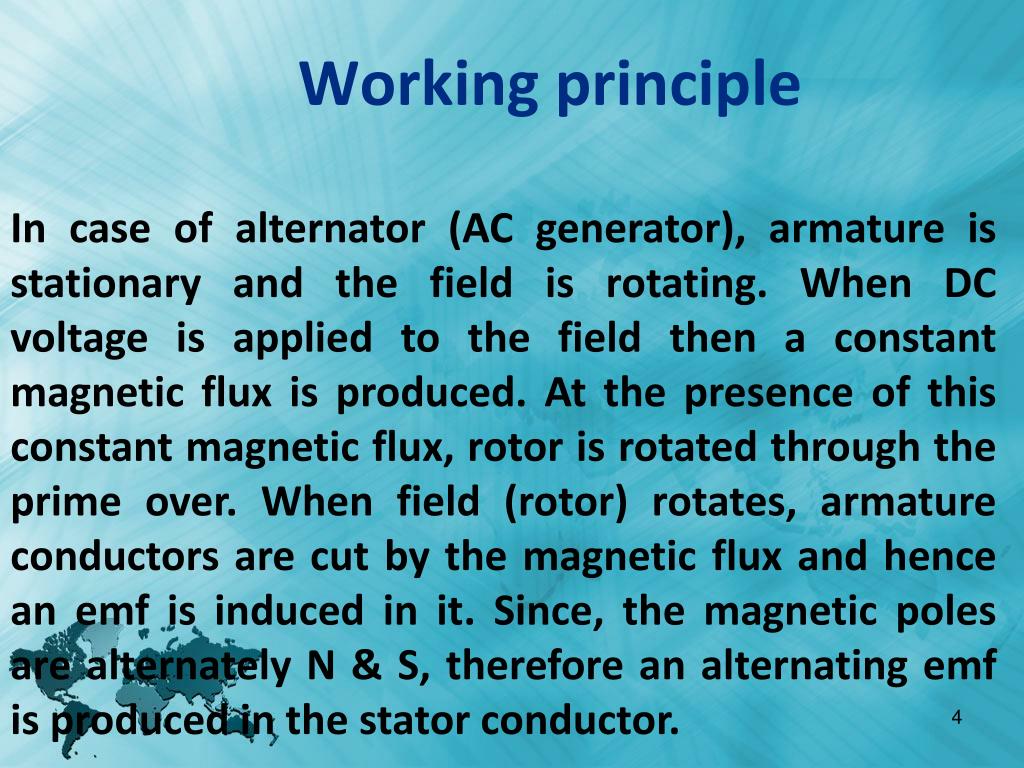 Working principle

In case of alternator (AC generator), armature is stationary and the field is rotating. When DC voltage is applied to the field then a constant magnetic flux is produced. At the presence of this constant magnetic flux, rotor is rotated through the prime over. When field (rotor) rotates, armature conductors are cut by the magnetic flux and hence an emf is induced in it. Since, the magnetic poles are alternately N & S, therefore an alternating emf is produced in the stator conductor.

4